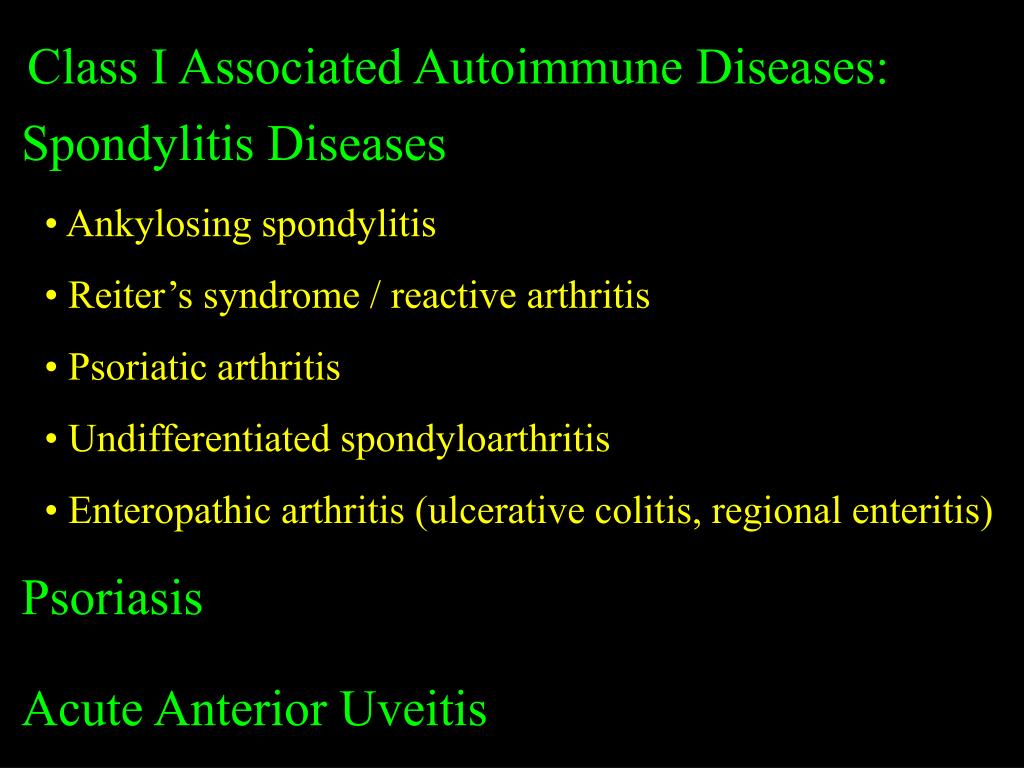 Class I Associated Autoimmune Diseases:

Spondylitis Diseases

• Ankylosing spondylitis

• Reiter’s syndrome / reactive arthritis

• Psoriatic arthritis

• Undifferentiated spondyloarthritis

• Enteropathic arthritis (ulcerative colitis, regional enteritis)

Psoriasis

Acute Anterior Uveitis